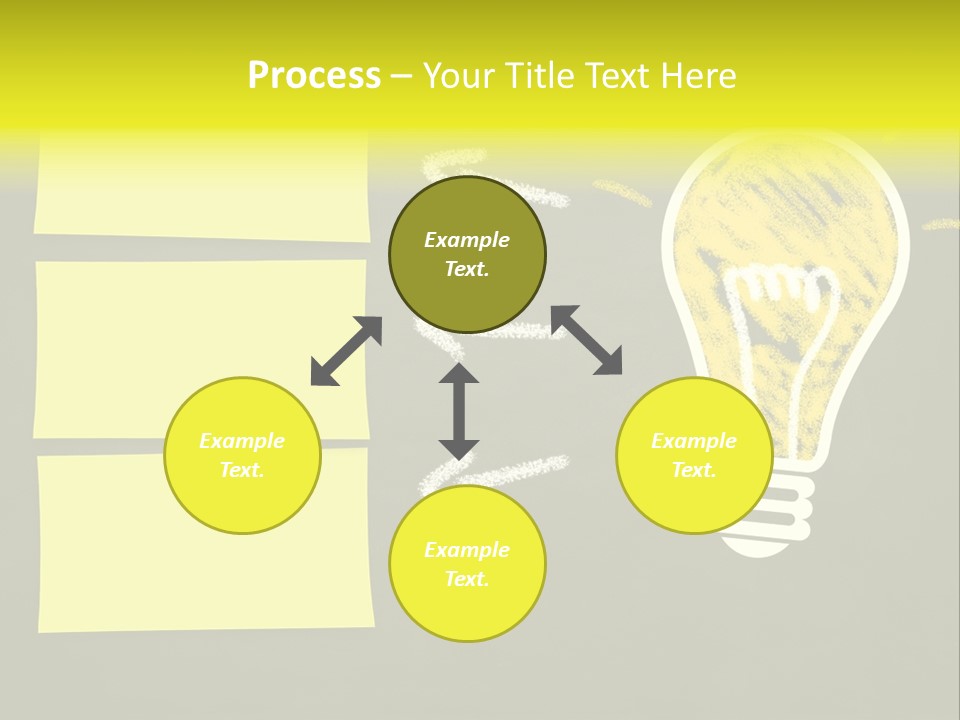 Process – Your Title Text Here

Example Text.

Example Text.

Example Text.

Example Text.